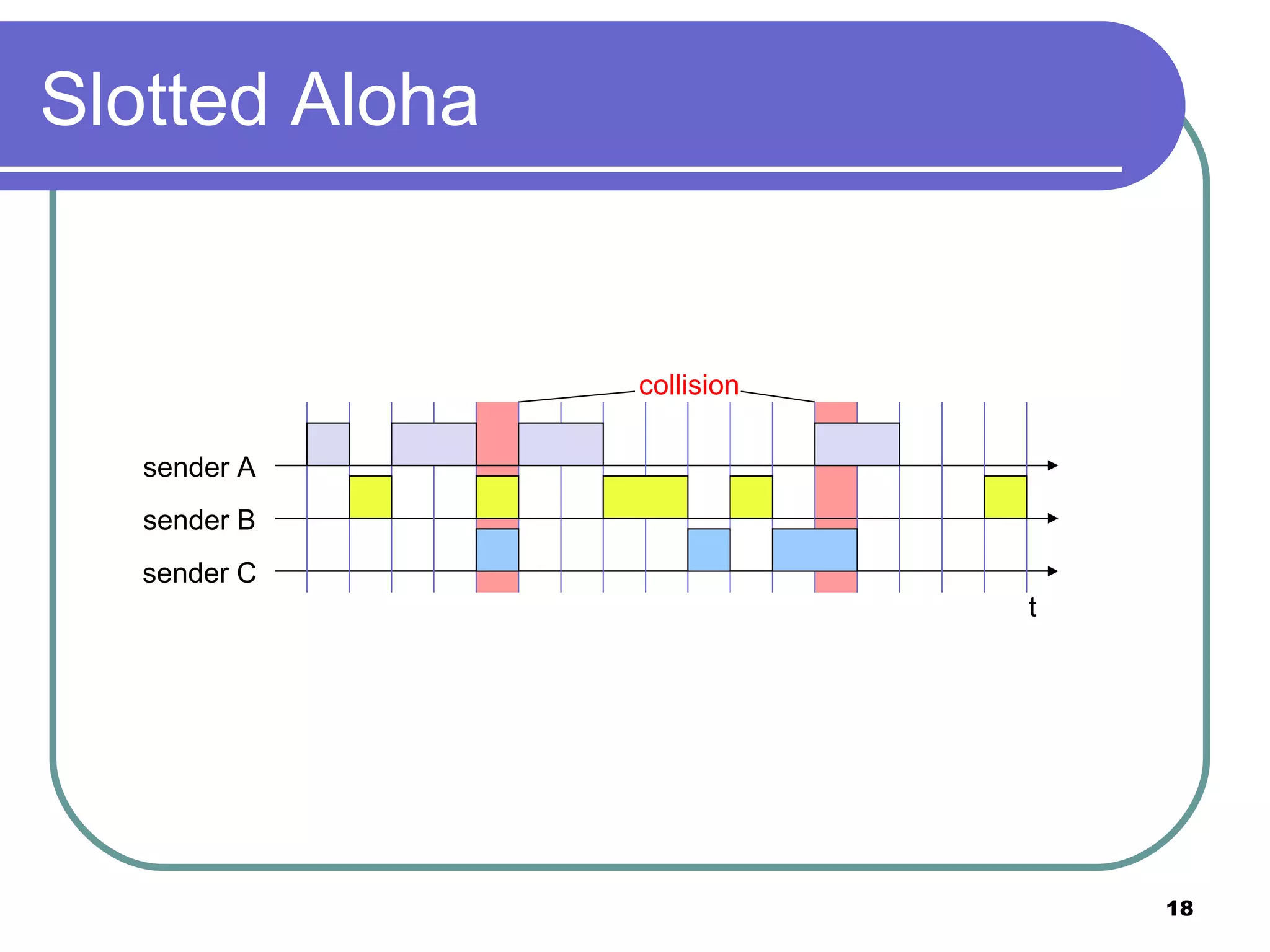 Slotted Aloha

collision

sender A

sender B

sender C

t

18